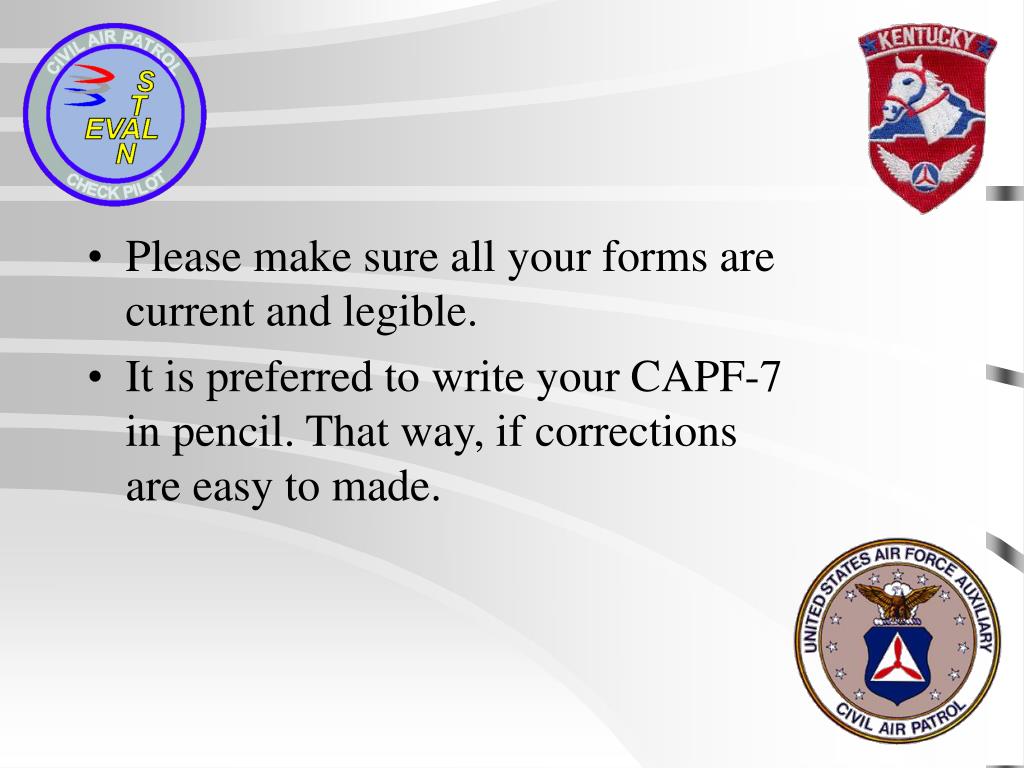 CIVIL AIR PATROL
S
T
EVAL
N
CHECK PILOT

KENTUCKY

• Please make sure all your forms are current and legible.
• It is preferred to write your CAPF-7 in pencil. That way, if corrections are easy to made.

UNITED STATES AIR FORCE AUXILIARY
CIVIL AIR PATROL